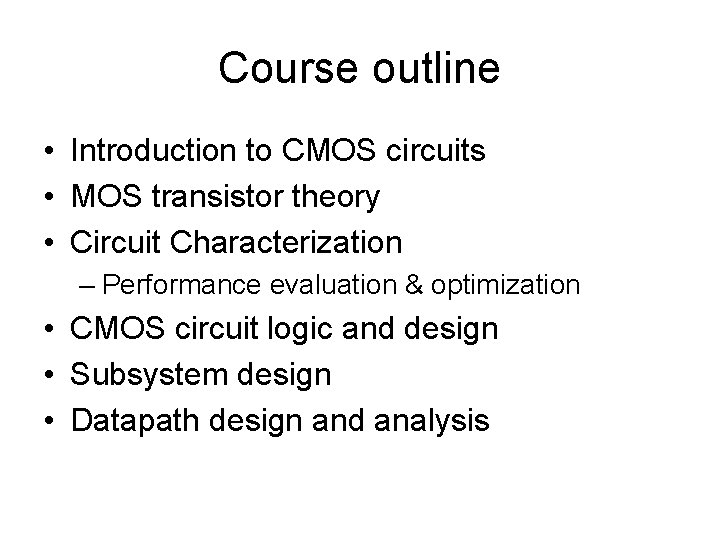 Course outline

• Introduction to CMOS circuits
• MOS transistor theory
• Circuit Characterization
– Performance evaluation & optimization
• CMOS circuit logic and design
• Subsystem design
• Datapath design and analysis